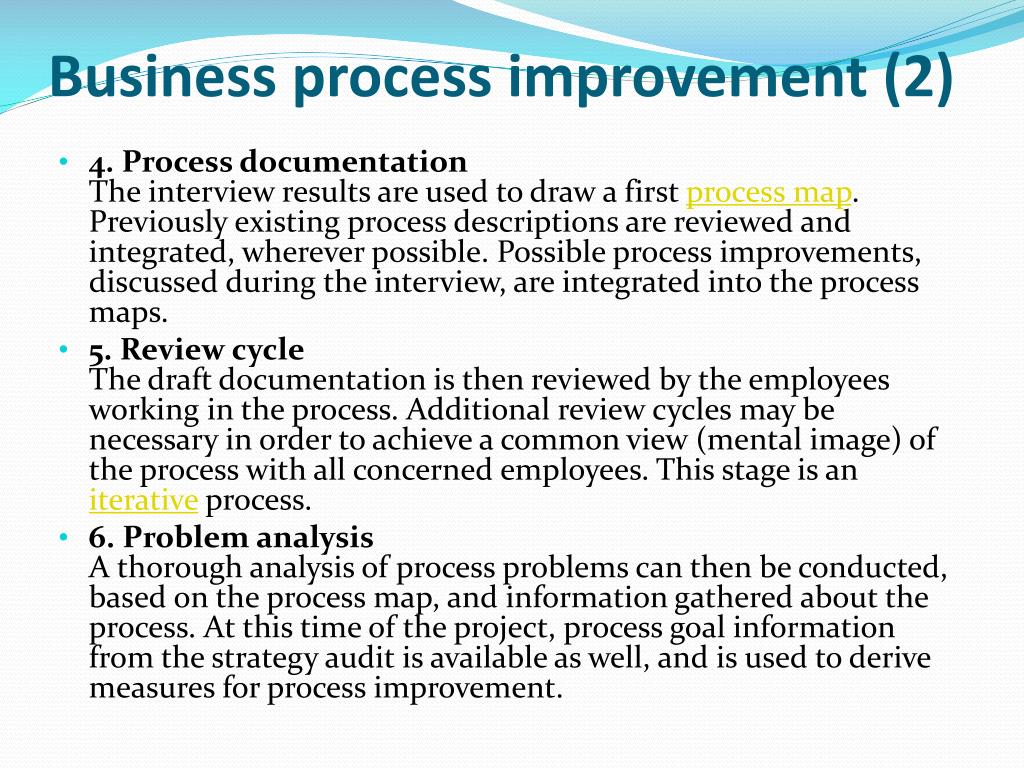 Business process improvement (2)

• 4. Process documentation
The interview results are used to draw a first process map. Previously existing process descriptions are reviewed and integrated, wherever possible. Possible process improvements, discussed during the interview, are integrated into the process maps.

• 5. Review cycle
The draft documentation is then reviewed by the employees working in the process. Additional review cycles may be necessary in order to achieve a common view (mental image) of the process with all concerned employees. This stage is an iterative process.

• 6. Problem analysis
A thorough analysis of process problems can then be conducted, based on the process map, and information gathered about the process. At this time of the project, process goal information from the strategy audit is available as well, and is used to derive measures for process improvement.